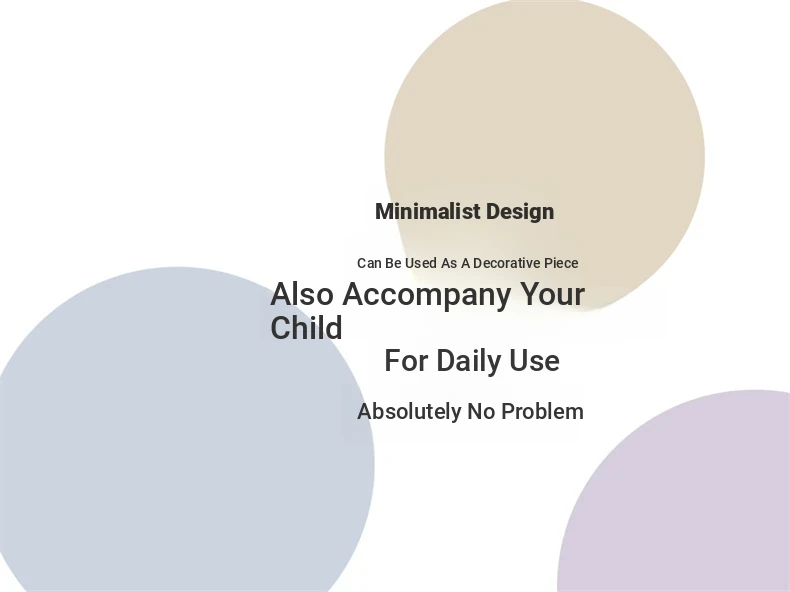 Minimalist Design

Can Be Used As A Decorative Piece

Also Accompany Your Child

For Daily Use

Absolutely No Problem